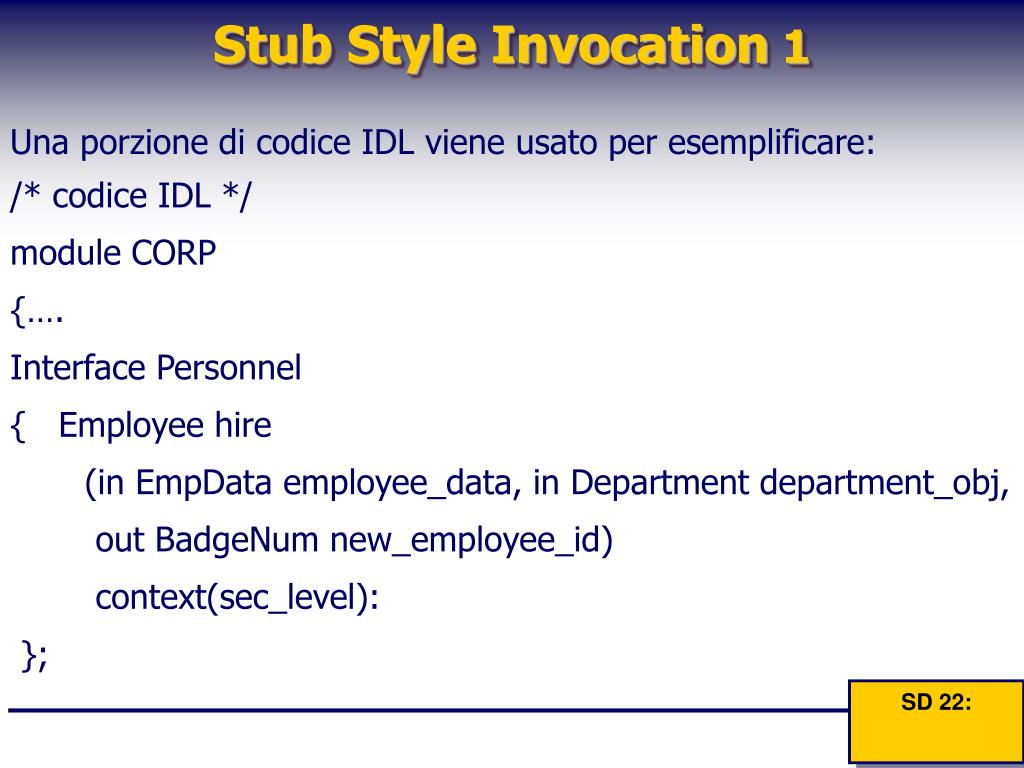 Stub Style Invocation 1

Una porzione di codice IDL viene usato per esemplificare:
/* codice IDL */
module CORP
{….
Interface Personnel
{ Employee hire
(in EmpData employee_data, in Department department_obj,
out BadgeNum new_employee_id)
context(sec_level):
};

SD 22: